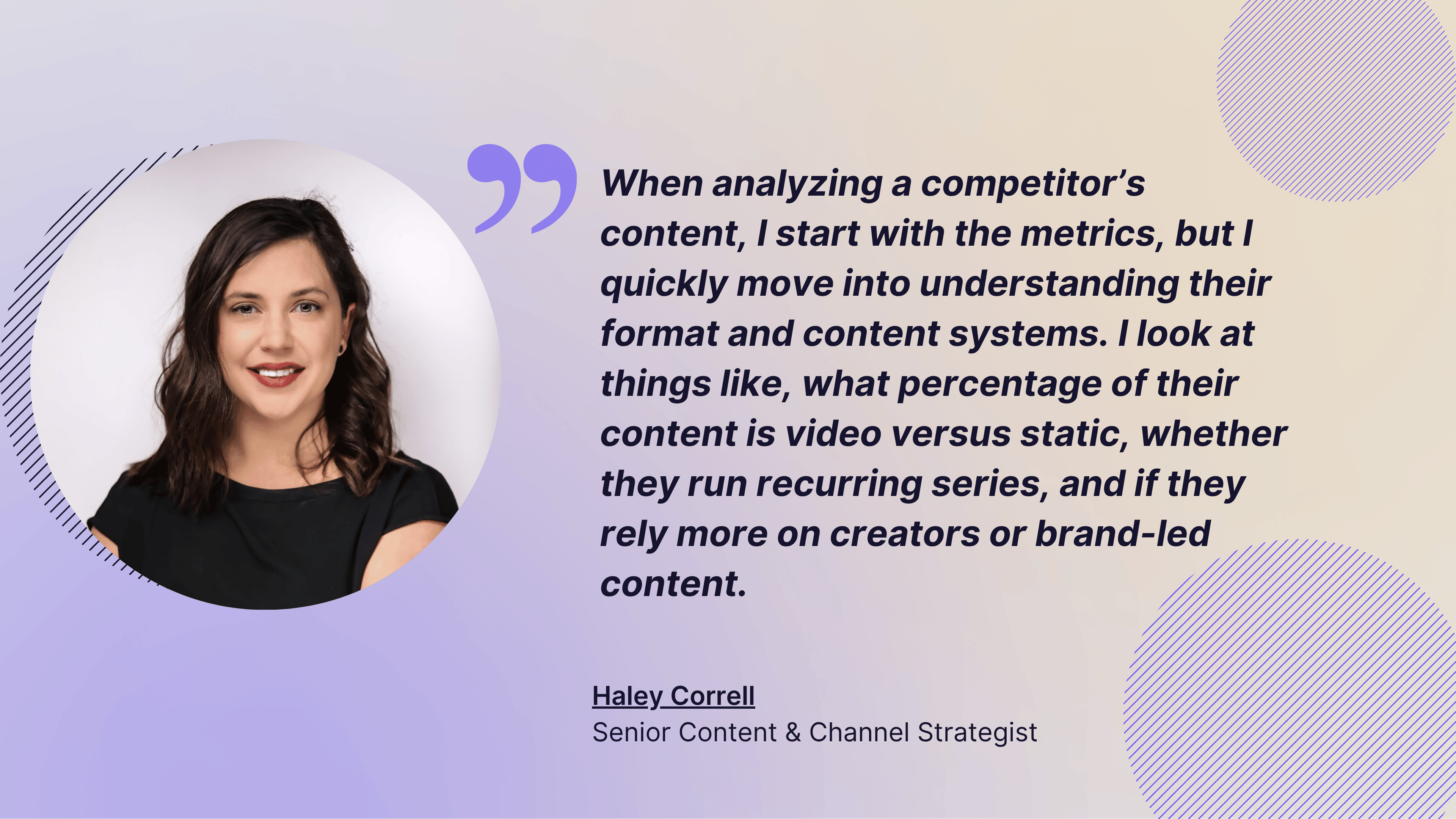 When analyzing a competitor’s content, I start with the metrics, but I quickly move into understanding their format and content systems. I look at things like, what percentage of their content is video versus static, whether they run recurring series, and if they rely more on creators or brand-led content.

Haley Correll
Senior Content & Channel Strategist